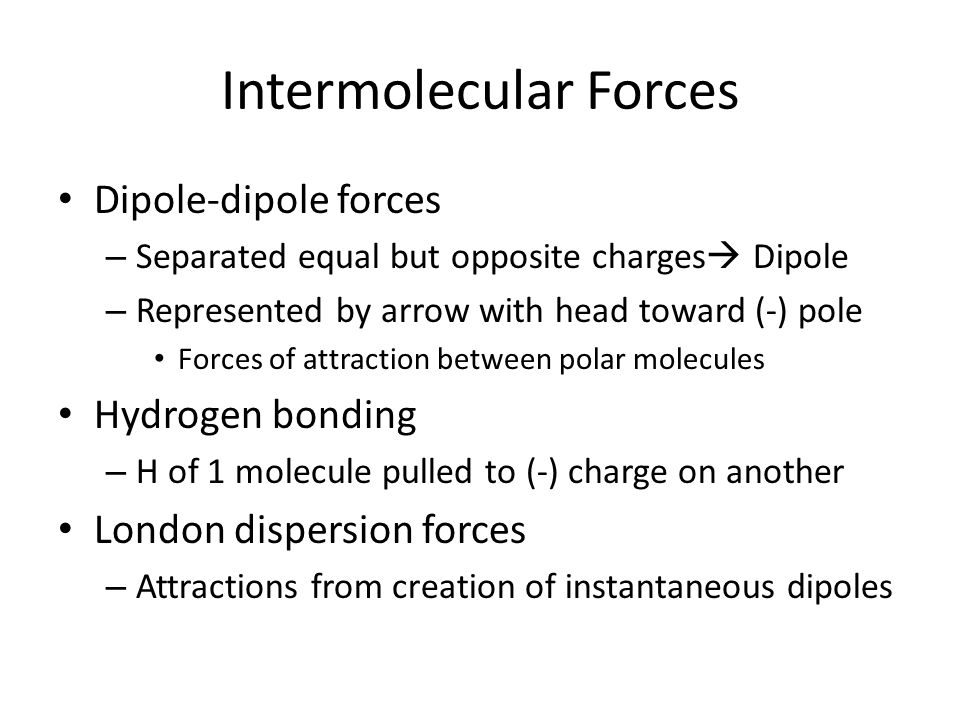 Intermolecular Forces

• Dipole-dipole forces
– Separated equal but opposite charges→ Dipole
– Represented by arrow with head toward (-) pole
• Forces of attraction between polar molecules
• Hydrogen bonding
– H of 1 molecule pulled to (-) charge on another
• London dispersion forces
– Attractions from creation of instantaneous dipoles